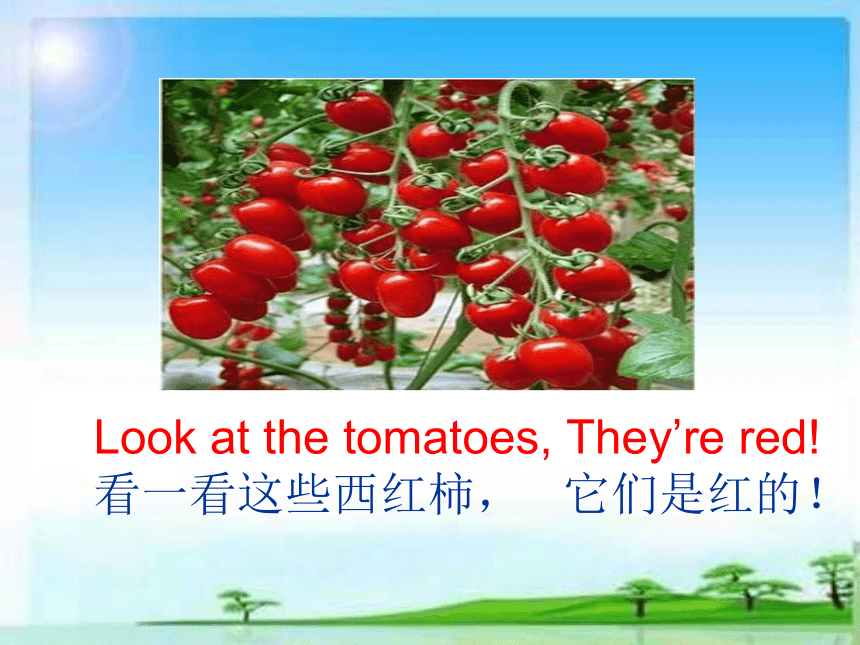 Look at the tomatoes, They’re red!
看一看这些西红柿，　它们是红的！